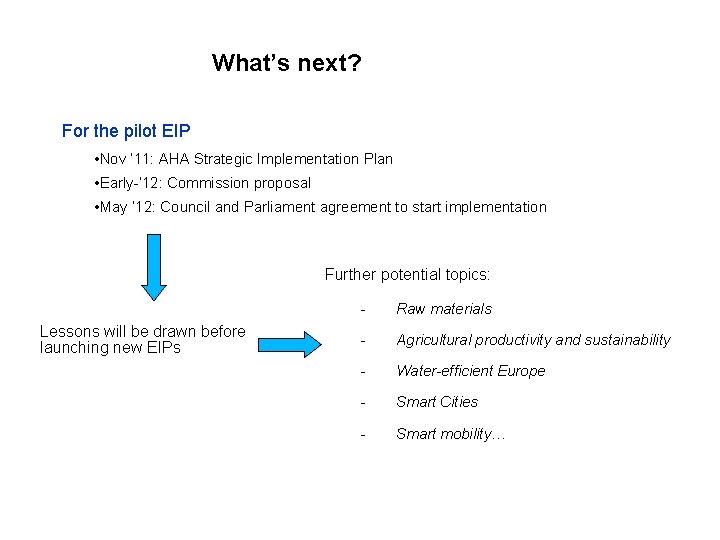 What's next?

For the pilot EIP

•Nov '11: AHA Strategic Implementation Plan
•Early-'12: Commission proposal
•May '12: Council and Parliament agreement to start implementation

Lessons will be drawn before launching new EIPs

Further potential topics:

- Raw materials
- Agricultural productivity and sustainability
- Water-efficient Europe
- Smart Cities
- Smart mobility…